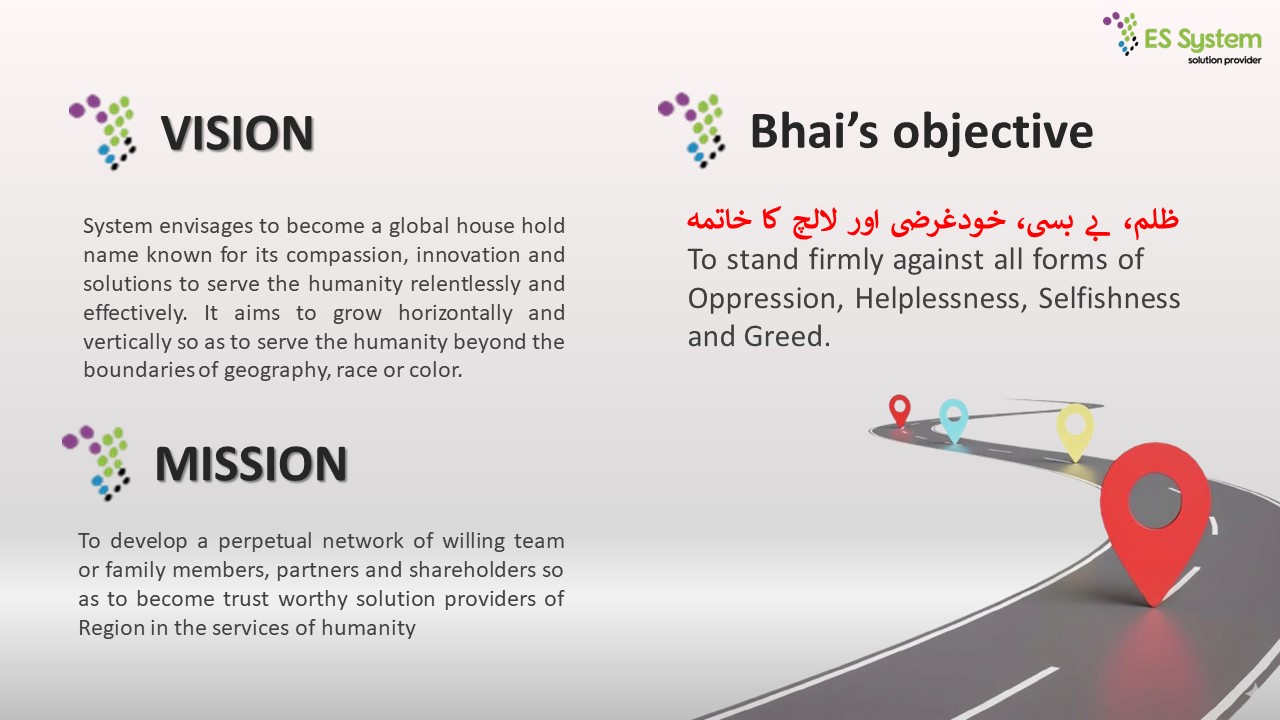 ES System
solution provider

VISION

System envisages to become a global house hold name known for its compassion, innovation and solutions to serve the humanity relentlessly and effectively. It aims to grow horizontally and vertically so as to serve the humanity beyond the boundaries of geography, race or color.

MISSION

To develop a perpetual network of willing team or family members, partners and shareholders so as to become trust worthy solution providers of Region in the services of humanity

Bhai's objective

ظلم، بے بسی، خودغرضی اور لالچ کا خاتمہ
To stand firmly against all forms of Oppression, Helplessness, Selfishness and Greed.